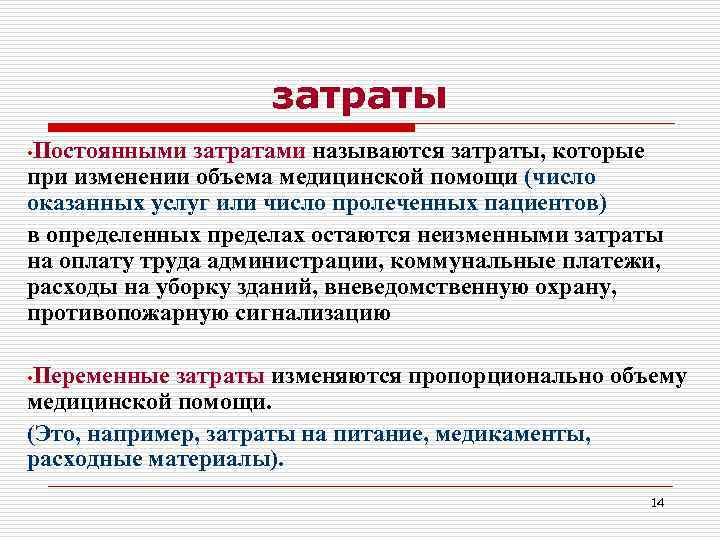 затраты

•Постоянными затратами называются затраты, которые при изменении объема медицинской помощи (число оказанных услуг или число пролеченных пациентов)

в определенных пределах остаются неизменными затраты на оплату труда администрации, коммунальные платежи, расходы на уборку зданий, вневедомственную охрану, противопожарную сигнализацию

•Переменные затраты изменяются пропорционально объему медицинской помощи.

(Это, например, затраты на питание, медикаменты, расходные материалы).

14